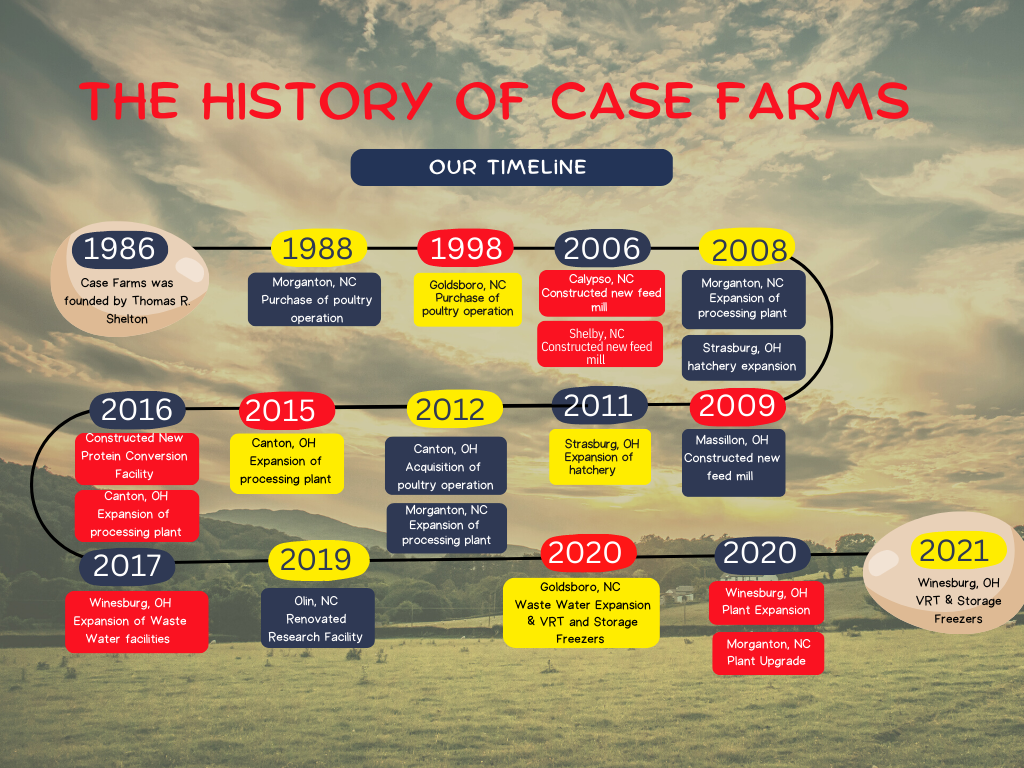 THE HISTORY OF CASE FARMS

OUR TIMELINE

1986
Case Farms was founded by Thomas R. Shelton

1988
Morganton, NC
Purchase of poultry operation

1998
Goldsboro, NC
Purchase of poultry operation

2006
Calypso, NC
Constructed new feed mill

Shelby, NC
Constructed new feed mill

2008
Morganton, NC
Expansion of processing plant

Strasburg, OH
hatchery expansion

2009
Massillon, OH
Constructed new feed mill

2011
Strasburg, OH
Expansion of hatchery

2012
Canton, OH
Acquisition of poultry operation

Morganton, NC
Expansion of processing plant

2015
Canton, OH
Expansion of processing plant

2016
Constructed New Protein Conversion Facility

Canton, OH
Expansion of processing plant

2017
Winesburg, OH
Expansion of Waste Water facilities

2019
Olin, NC
Renovated Research Facility

2020
Goldsboro, NC
Waste Water Expansion & VRT and Storage Freezers

2020
Winesburg, OH
Plant Expansion

Morganton, NC
Plant Upgrade

2021
Winesburg, OH
VRT & Storage Freezers